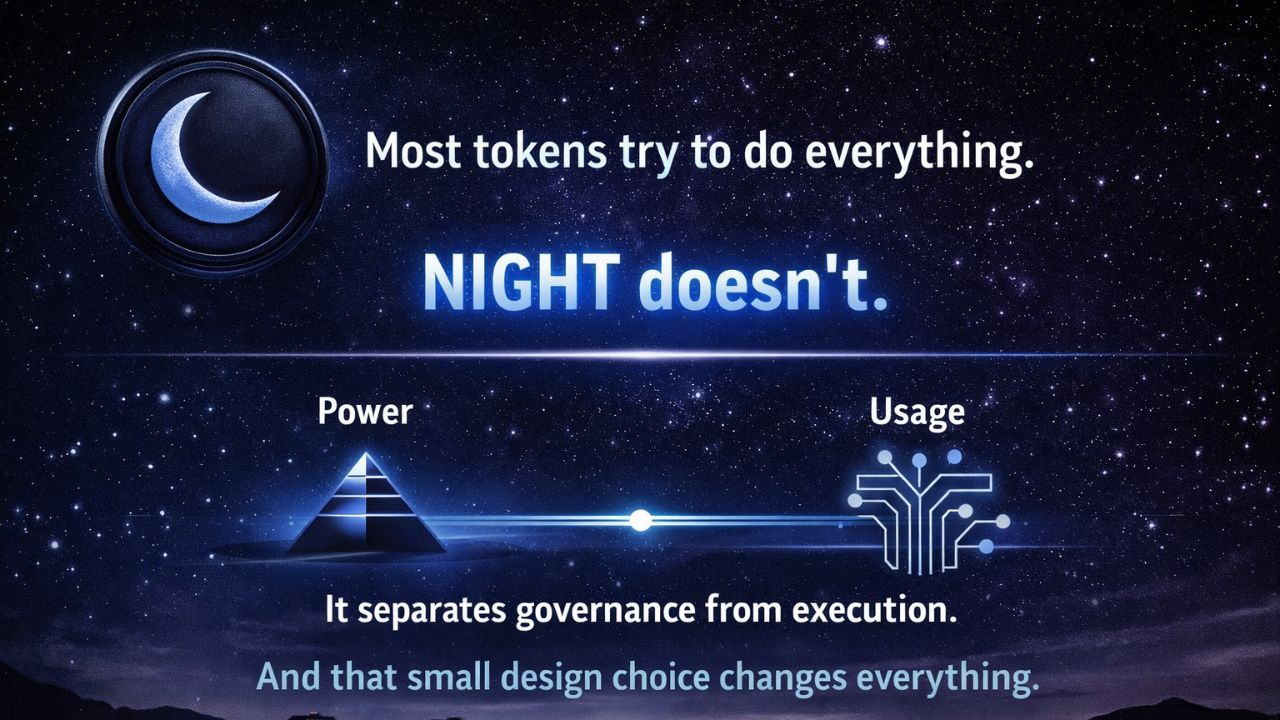 Most tokens try to do everything.

NIGHT doesn't.

Power

Usage

It separates governance from execution.

And that small design choice changes everything.